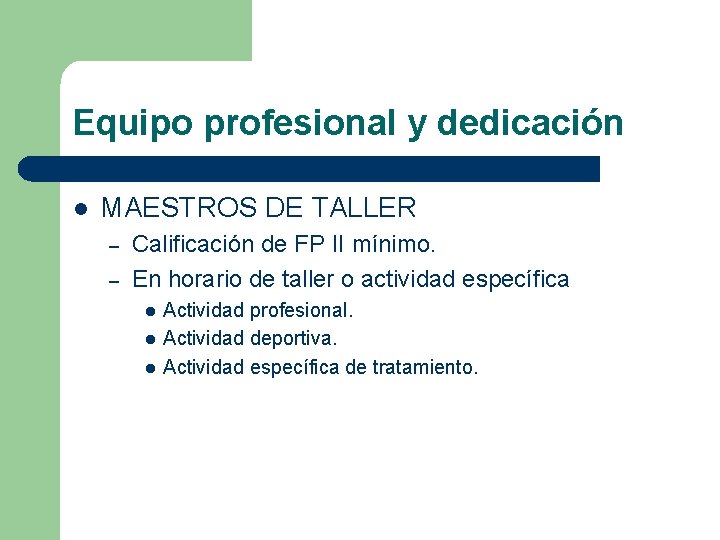 Equipo profesional y dedicación

- MAESTROS DE TALLER
  - Calificación de FP II mínimo.
  - En horario de taller o actividad específica
    - Actividad profesional.
    - Actividad deportiva.
    - Actividad específica de tratamiento.